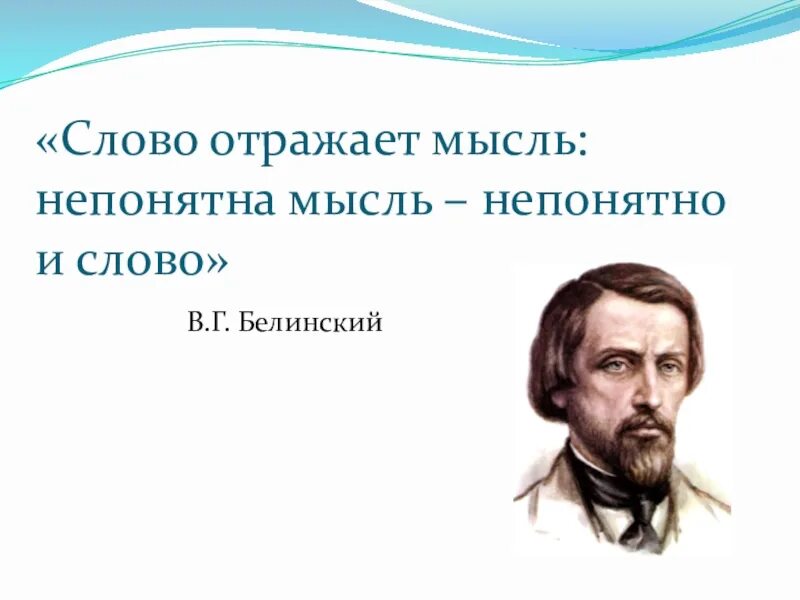 «Слово отражает мысль: непонятна мысль – непонятно и слово»

В.Г. Белинский